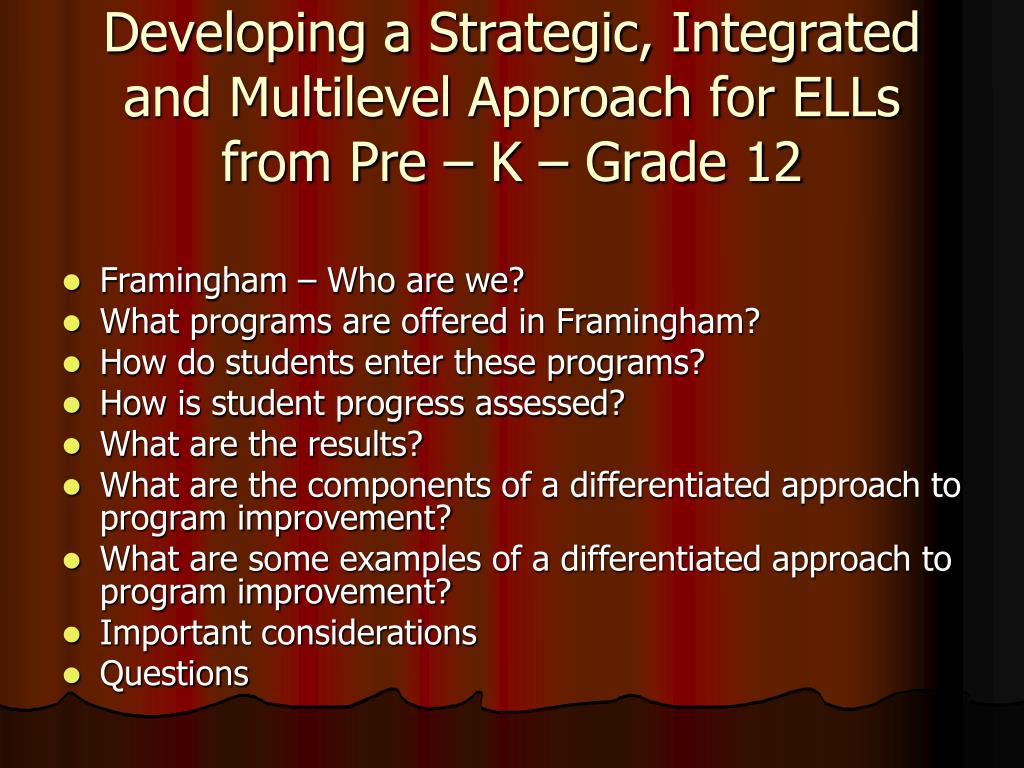 Developing a Strategic, Integrated and Multilevel Approach for ELLs from Pre – K – Grade 12

- Framingham – Who are we?
- What programs are offered in Framingham?
- How do students enter these programs?
- How is student progress assessed?
- What are the results?
- What are the components of a differentiated approach to program improvement?
- What are some examples of a differentiated approach to program improvement?
- Important considerations
- Questions